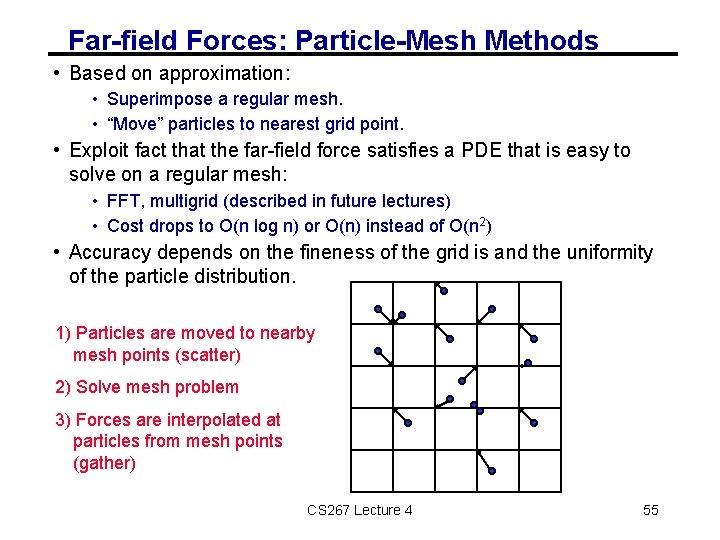 Far-field Forces: Particle-Mesh Methods

• Based on approximation:
  • Superimpose a regular mesh.
  • “Move” particles to nearest grid point.
• Exploit fact that the far-field force satisfies a PDE that is easy to solve on a regular mesh:
  • FFT, multigrid (described in future lectures)
  • Cost drops to O(n log n) or O(n) instead of O($n^2$)
• Accuracy depends on the fineness of the grid is and the uniformity of the particle distribution.

1) Particles are moved to nearby mesh points (scatter)

2) Solve mesh problem

3) Forces are interpolated at particles from mesh points (gather)

CS267 Lecture 4

55